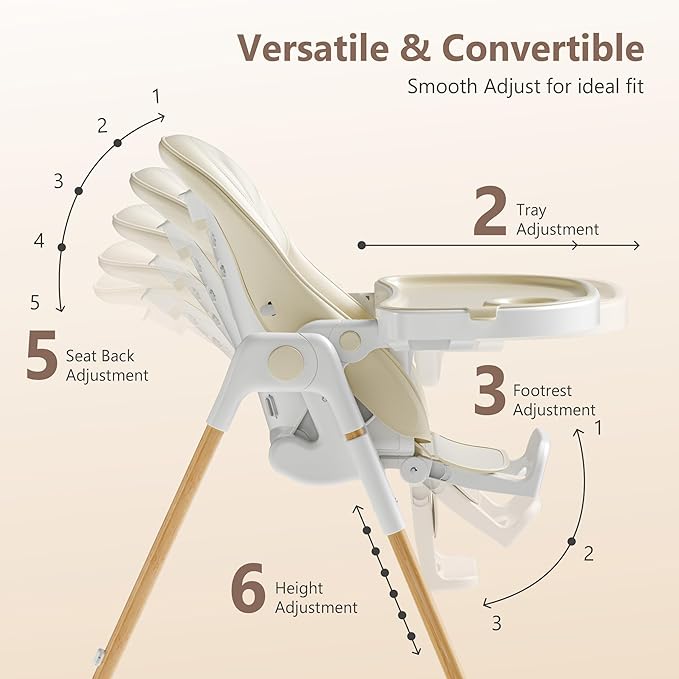 Versatile & Convertible

Smooth Adjust for ideal fit

1
2
3
4
5

5 Seat Back Adjustment

2 Tray Adjustment

3 Footrest Adjustment

1
2
3

6 Height Adjustment